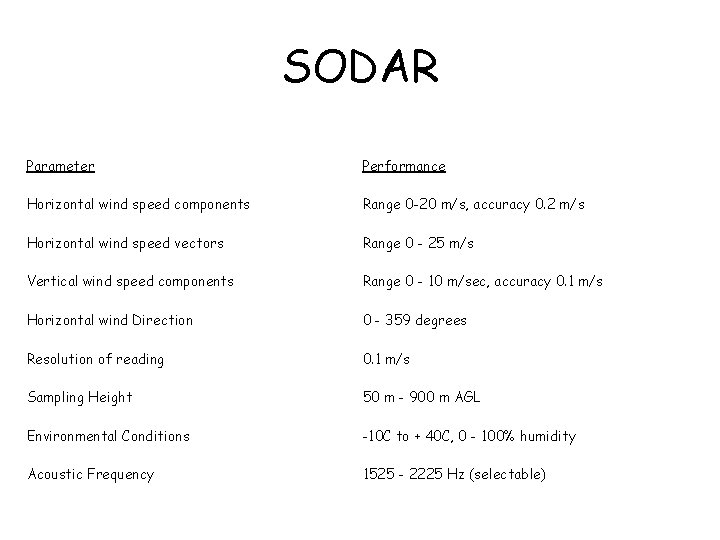 SODAR

| Parameter | Performance |
|---|---|
| Horizontal wind speed components | Range 0-20 m/s, accuracy 0.2 m/s |
| Horizontal wind speed vectors | Range 0 - 25 m/s |
| Vertical wind speed components | Range 0 - 10 m/sec, accuracy 0.1 m/s |
| Horizontal wind Direction | 0 - 359 degrees |
| Resolution of reading | 0.1 m/s |
| Sampling Height | 50 m - 900 m AGL |
| Environmental Conditions | -10C to + 40C, 0 - 100% humidity |
| Acoustic Frequency | 1525 - 2225 Hz (selectable) |